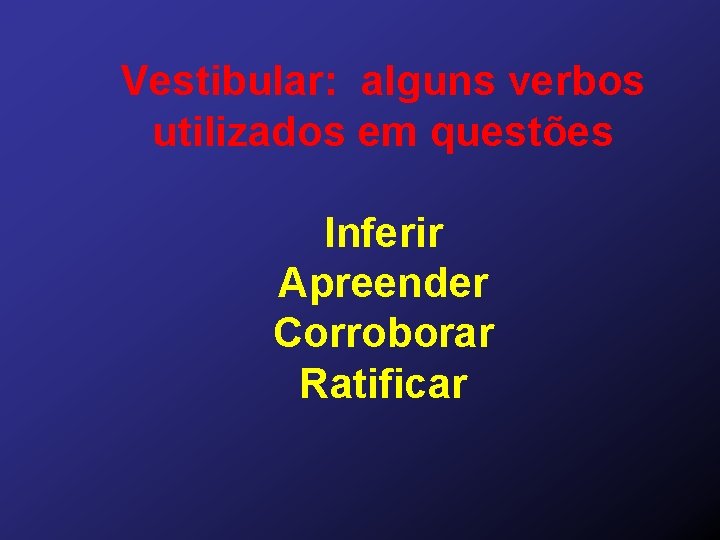 Vestibular: alguns verbos utilizados em questões

Inferir
Apreender
Corroborar
Ratificar